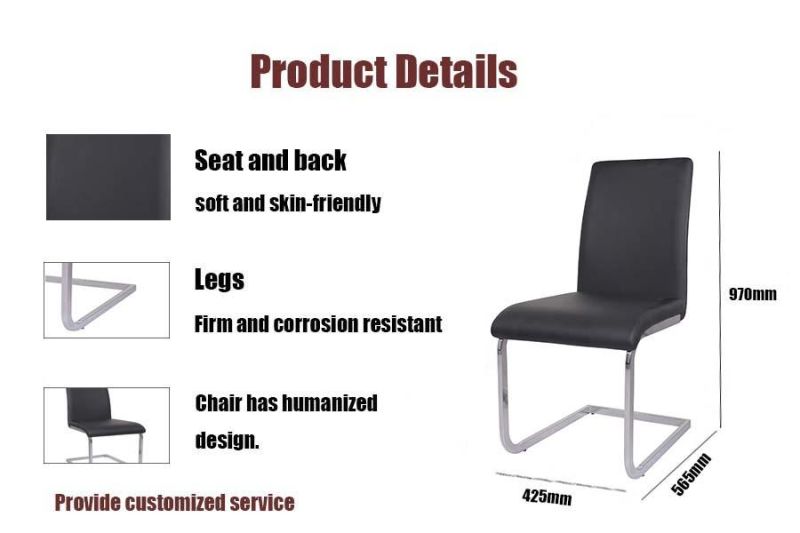 Product Details

Seat and back

soft and skin-friendly

Legs

Firm and corrosion resistant

Chair has humanized design.

Provide customized service

970mm

425mm

565mm